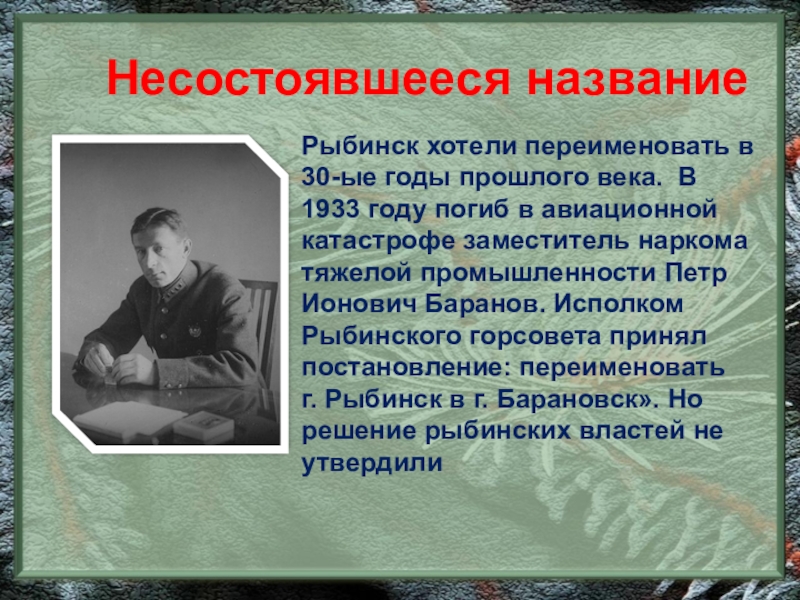 Несостоявшееся название

Рыбинск хотели переименовать в 30-ые годы прошлого века. В 1933 году погиб в авиационной катастрофе заместитель наркома тяжелой промышленности Петр Ионович Баранов. Исполком Рыбинского горсовета принял постановление: переименовать г. Рыбинск в г. Барановск». Но решение рыбинских властей не утвердили